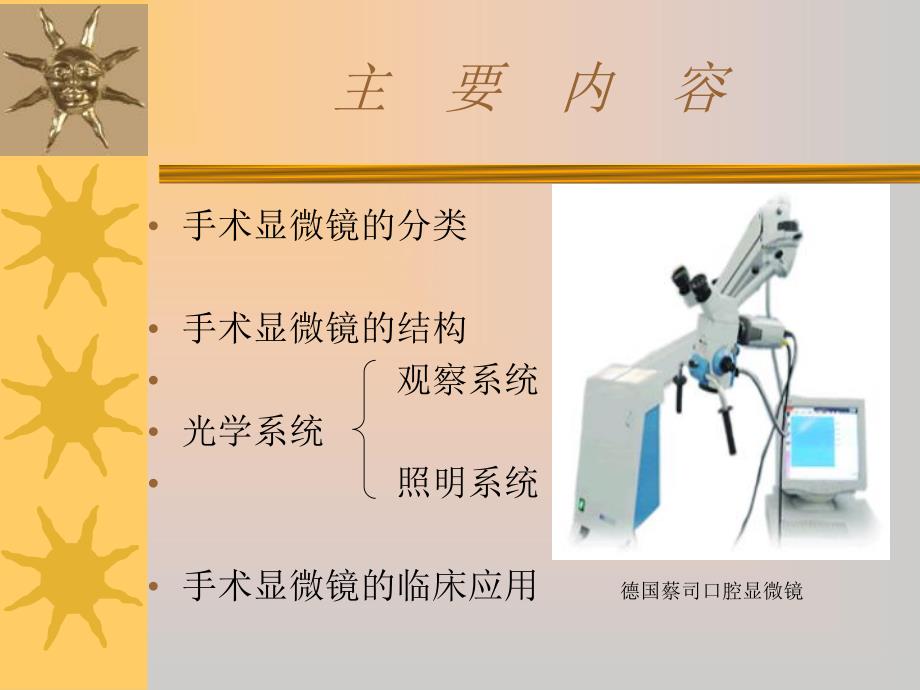 主 要 内 容

• 手术显微镜的分类

• 手术显微镜的结构
• 观察系统
• 光学系统
• 照明系统

• 手术显微镜的临床应用

德国蔡司口腔显微镜